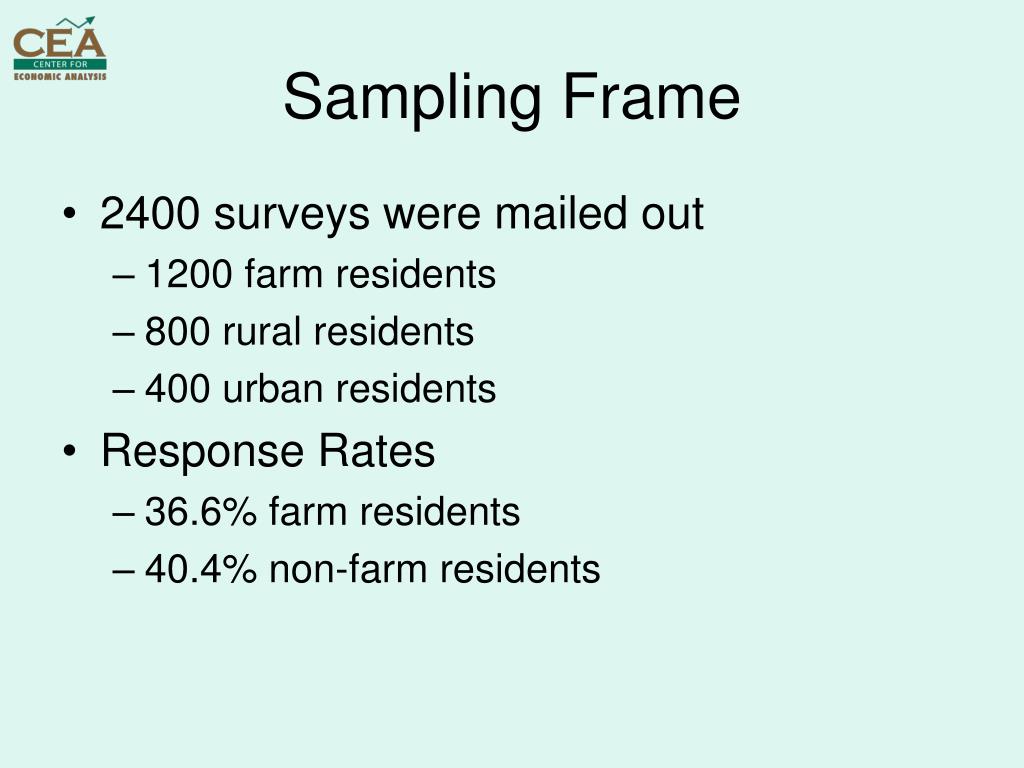 CEA
CENTER FOR
ECONOMIC ANALYSIS

Sampling Frame

• 2400 surveys were mailed out
– 1200 farm residents
– 800 rural residents
– 400 urban residents
• Response Rates
– 36.6% farm residents
– 40.4% non-farm residents